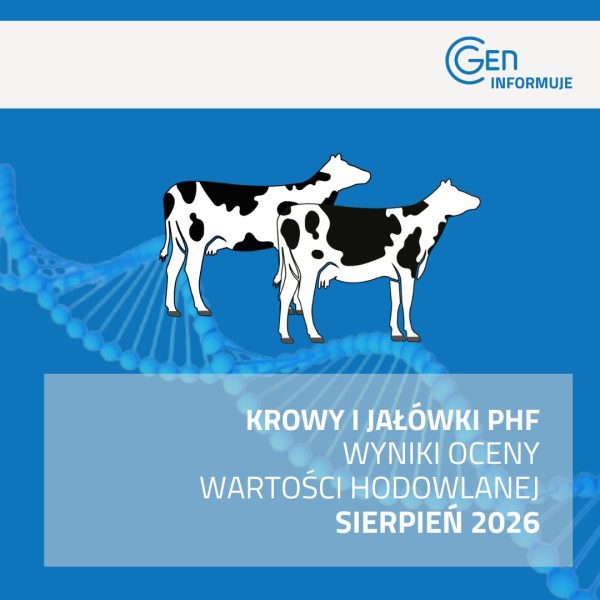 CGEN
INFORMUJE

KROWY I JAŁÓWKI PHF
WYNIKI OCENY
WARTOŚCI HODOWLANEJ
SIERPIEŃ 2026